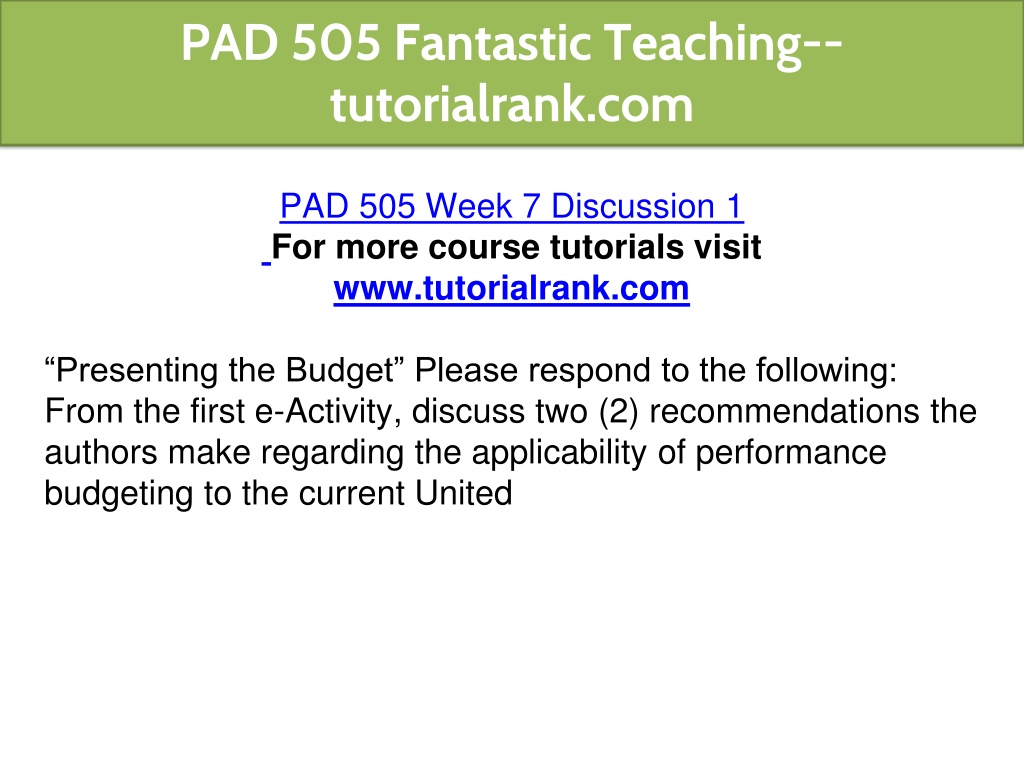 PAD 505 Fantastic Teaching--tutorialrank.com

PAD 505 Week 7 Discussion 1
For more course tutorials visit
www.tutorialrank.com

“Presenting the Budget” Please respond to the following: From the first e-Activity, discuss two (2) recommendations the authors make regarding the applicability of performance budgeting to the current United